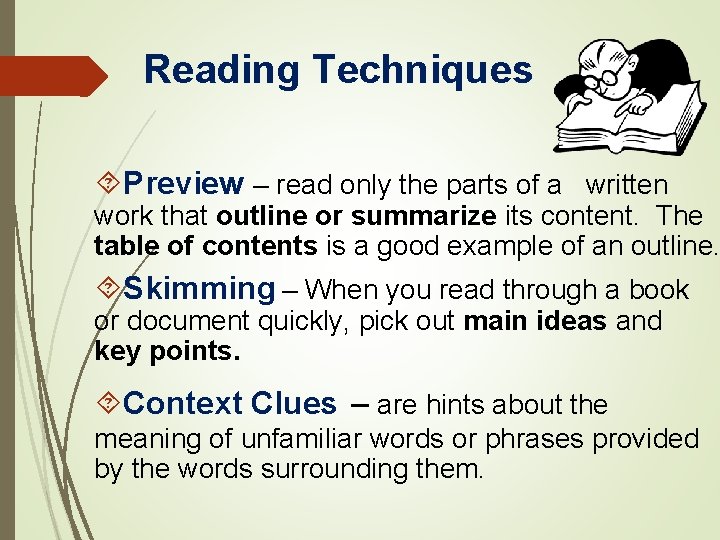 Reading Techniques

Preview – read only the parts of a written work that outline or summarize its content. The table of contents is a good example of an outline.

Skimming – When you read through a book or document quickly, pick out main ideas and key points.

Context Clues – are hints about the meaning of unfamiliar words or phrases provided by the words surrounding them.